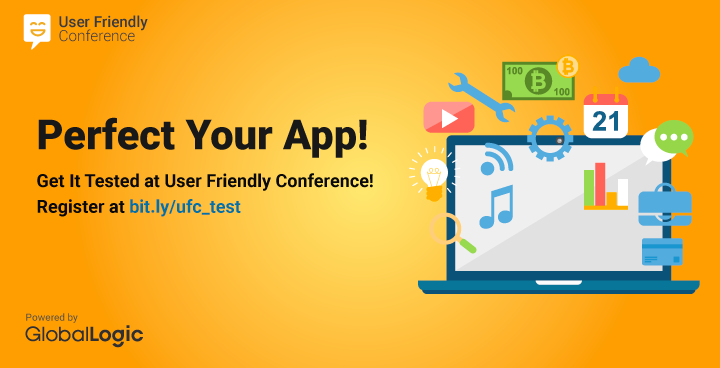 User Friendly
Conference

Perfect Your App!

Get It Tested at User Friendly Conference!
Register at bit.ly/ufc_test

100
100
21

Powered by
GlobalLogic